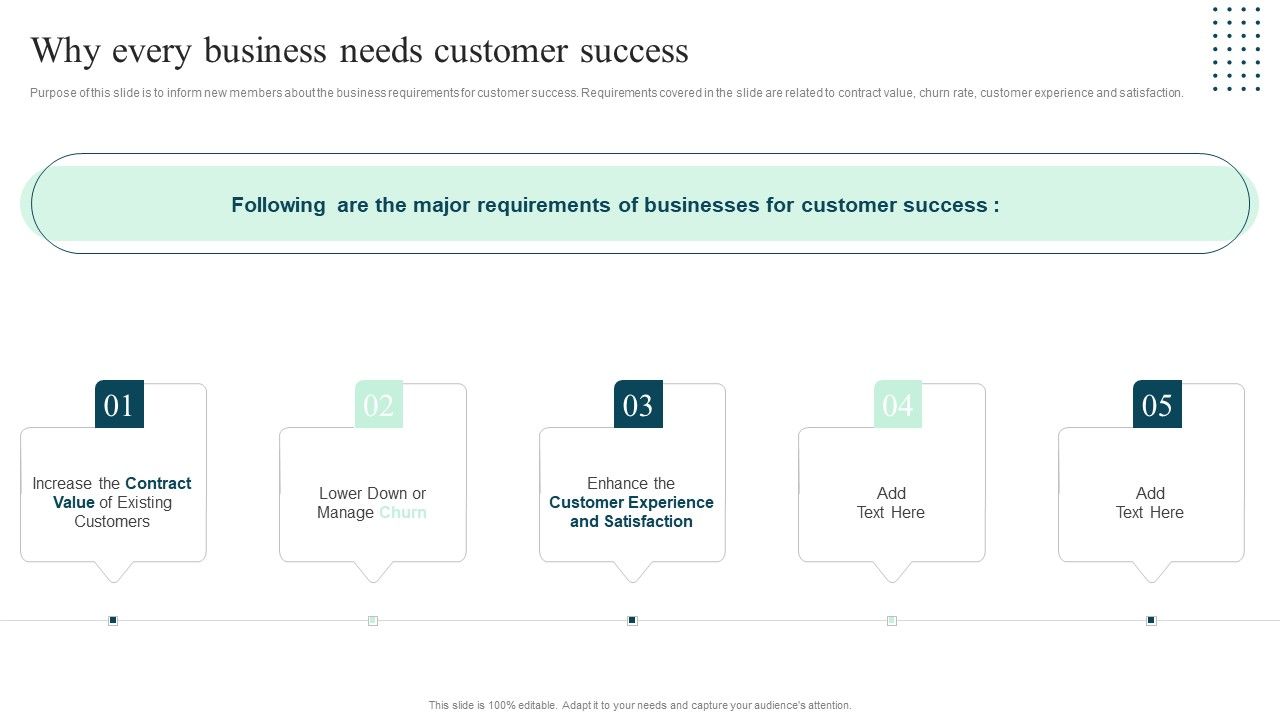 Why every business needs customer success

Purpose of this slide is to inform new members about the business requirements for customer success. Requirements covered in the slide are related to contract value, churn rate, customer experience and satisfaction.

Following are the major requirements of businesses for customer success :

01
Increase the Contract Value of Existing Customers

02
Lower Down or Manage Churn

03
Enhance the Customer Experience and Satisfaction

04
Add Text Here

05
Add Text Here

This slide is 100% editable. Adapt it to your needs and capture your audience's attention.